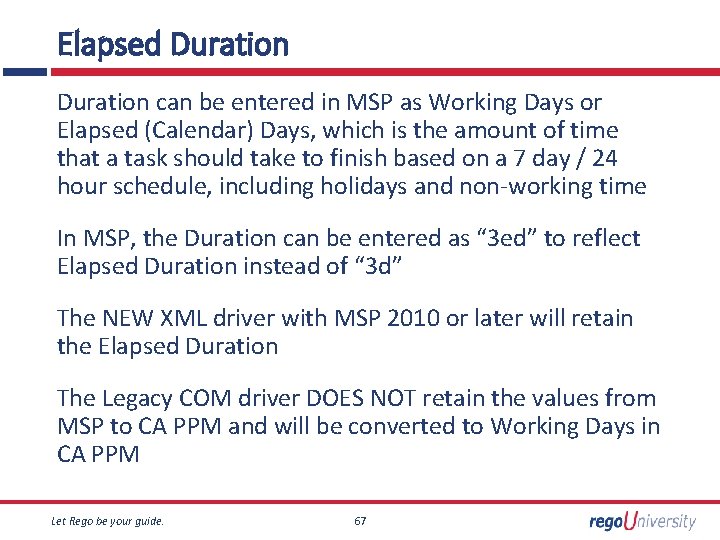 Elapsed Duration

Duration can be entered in MSP as Working Days or Elapsed (Calendar) Days, which is the amount of time that a task should take to finish based on a 7 day / 24 hour schedule, including holidays and non-working time

In MSP, the Duration can be entered as “3ed” to reflect Elapsed Duration instead of “3d”

The NEW XML driver with MSP 2010 or later will retain the Elapsed Duration

The Legacy COM driver DOES NOT retain the values from MSP to CA PPM and will be converted to Working Days in CA PPM

Let Rego be your guide.

67

regoUniversity